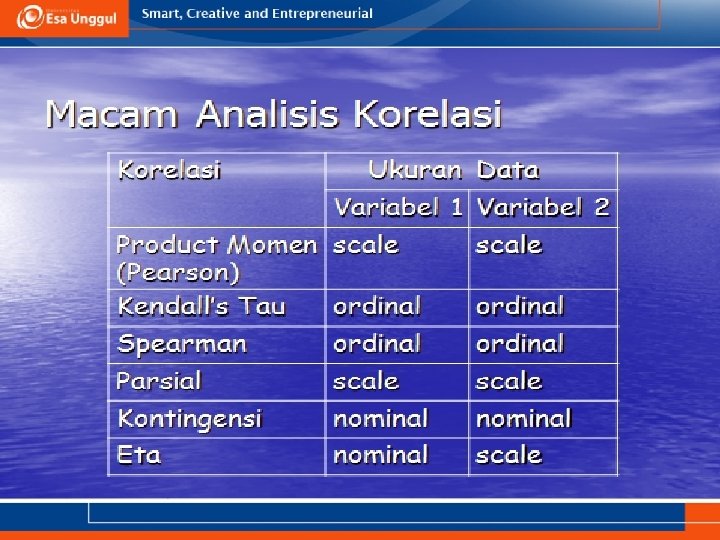 Esa Unggul

Smart, Creative and Entrepreneurial

Macam Analisis Korelasi

| Korelasi | Ukuran Data | |
|---|---|---|
| | Variabel 1 | Variabel 2 |
| Product Momen (Pearson) | scale | scale |
| Kendall's Tau | ordinal | ordinal |
| Spearman | ordinal | ordinal |
| Parsial | scale | scale |
| Kontingensi | nominal | nominal |
| Eta | nominal | scale |